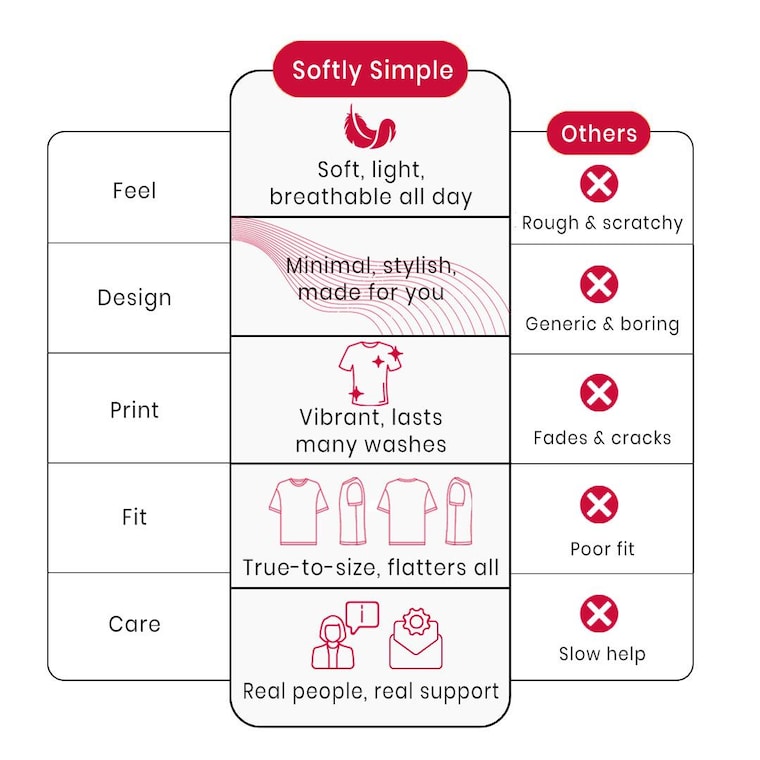 | | Softly Simple | Others |
|---|---|---|
| Feel | Soft, light, breathable all day | Rough & scratchy |
| Design | Minimal, stylish, made for you | Generic & boring |
| Print | Vibrant, lasts many washes | Fades & cracks |
| Fit | True-to-size, flatters all | Poor fit |
| Care | Real people, real support | Slow help |